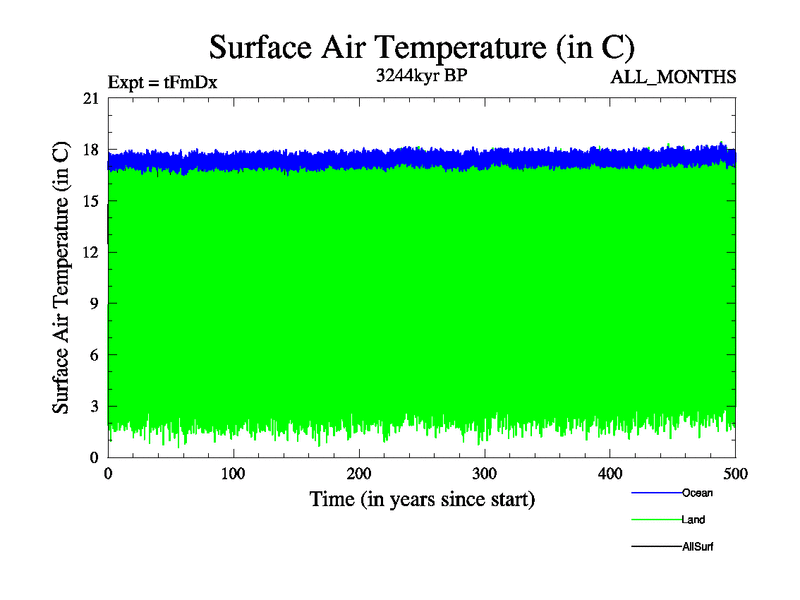 Surface Air Temperature (in C)

Expt = tFmDx

3244kyr BP

ALL_MONTHS

Surface Air Temperature (in C)

21
18
15
12
9
6
3
0

0
100
200
300
400
500

Time (in years since start)

Ocean
Land
AllSurf